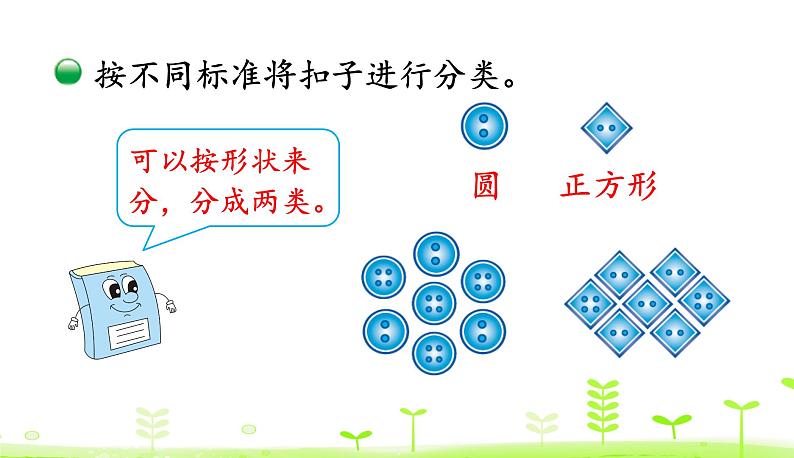 按不同标准将扣子进行分类。

可以按形状来分，分成两类。

圆

正方形